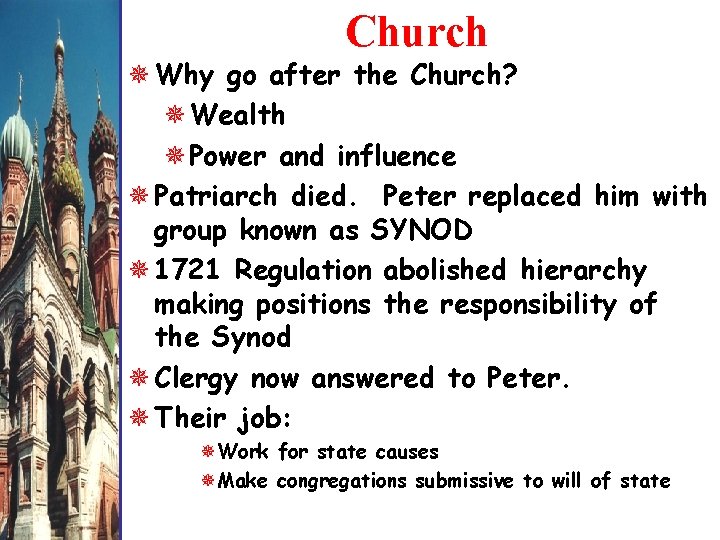 Church

Why go after the Church?

Wealth

Power and influence

Patriarch died. Peter replaced him with group known as SYNOD

1721 Regulation abolished hierarchy making positions the responsibility of the Synod

Clergy now answered to Peter.

Their job:

Work for state causes

Make congregations submissive to will of state